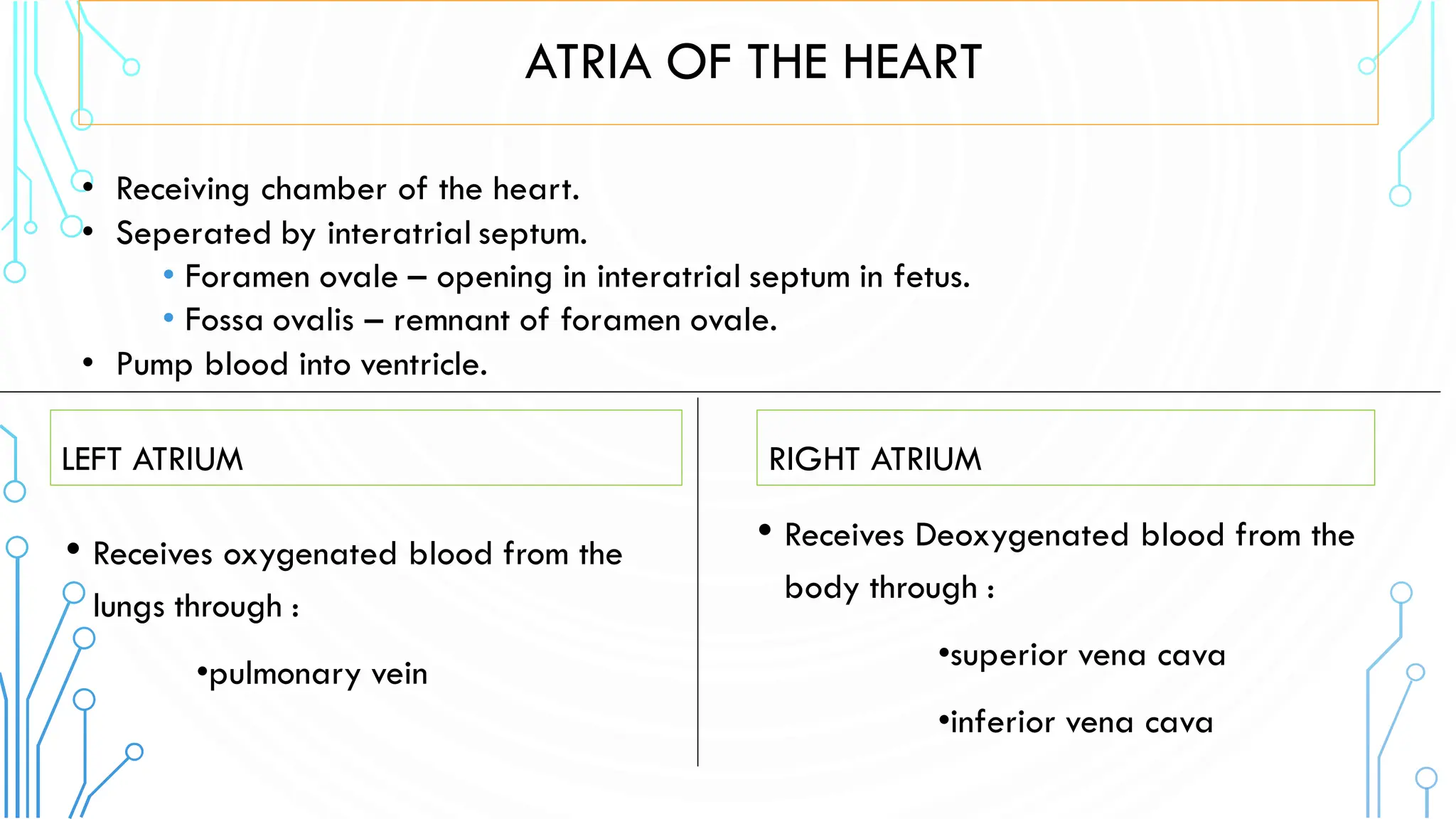 ATRIA OF THE HEART

• Receiving chamber of the heart.
• Seperated by interatrial septum.
  • Foramen ovale – opening in interatrial septum in fetus.
  • Fossa ovalis – remnant of foramen ovale.
• Pump blood into ventricle.

LEFT ATRIUM

• Receives oxygenated blood from the lungs through :

•pulmonary vein

RIGHT ATRIUM

• Receives Deoxygenated blood from the body through :

•superior vena cava

•inferior vena cava